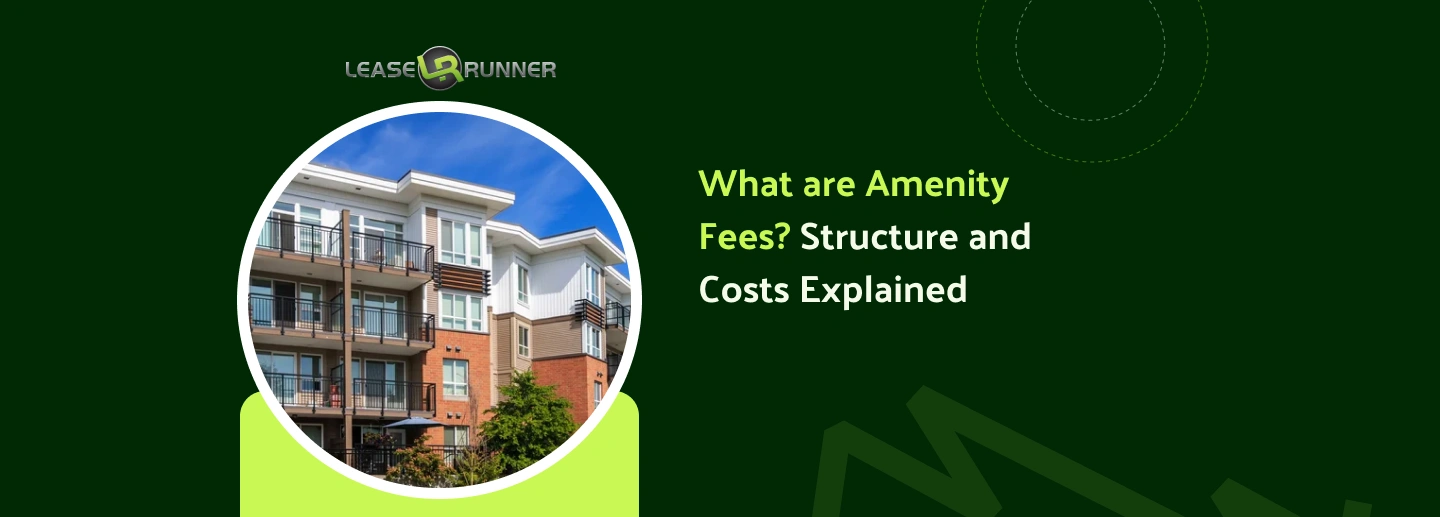 LEASE LR RUNNER

What are Amenity Fees? Structure and Costs Explained